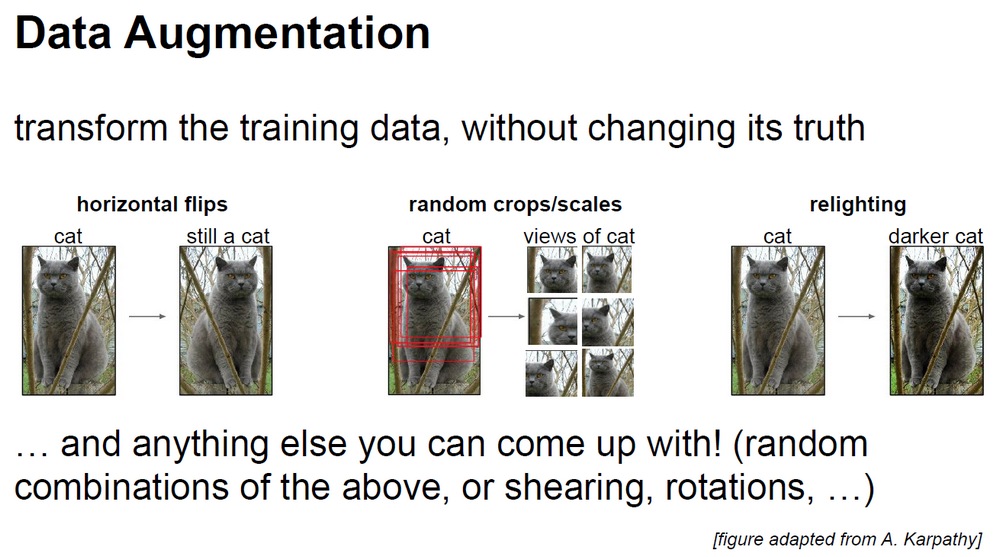 Data Augmentation

transform the training data, without changing its truth

horizontal flips

cat

still a cat

random crops/scales

cat

views of cat

relighting

cat

darker cat

… and anything else you can come up with! (random combinations of the above, or shearing, rotations, …)

[figure adapted from A. Karpathy]